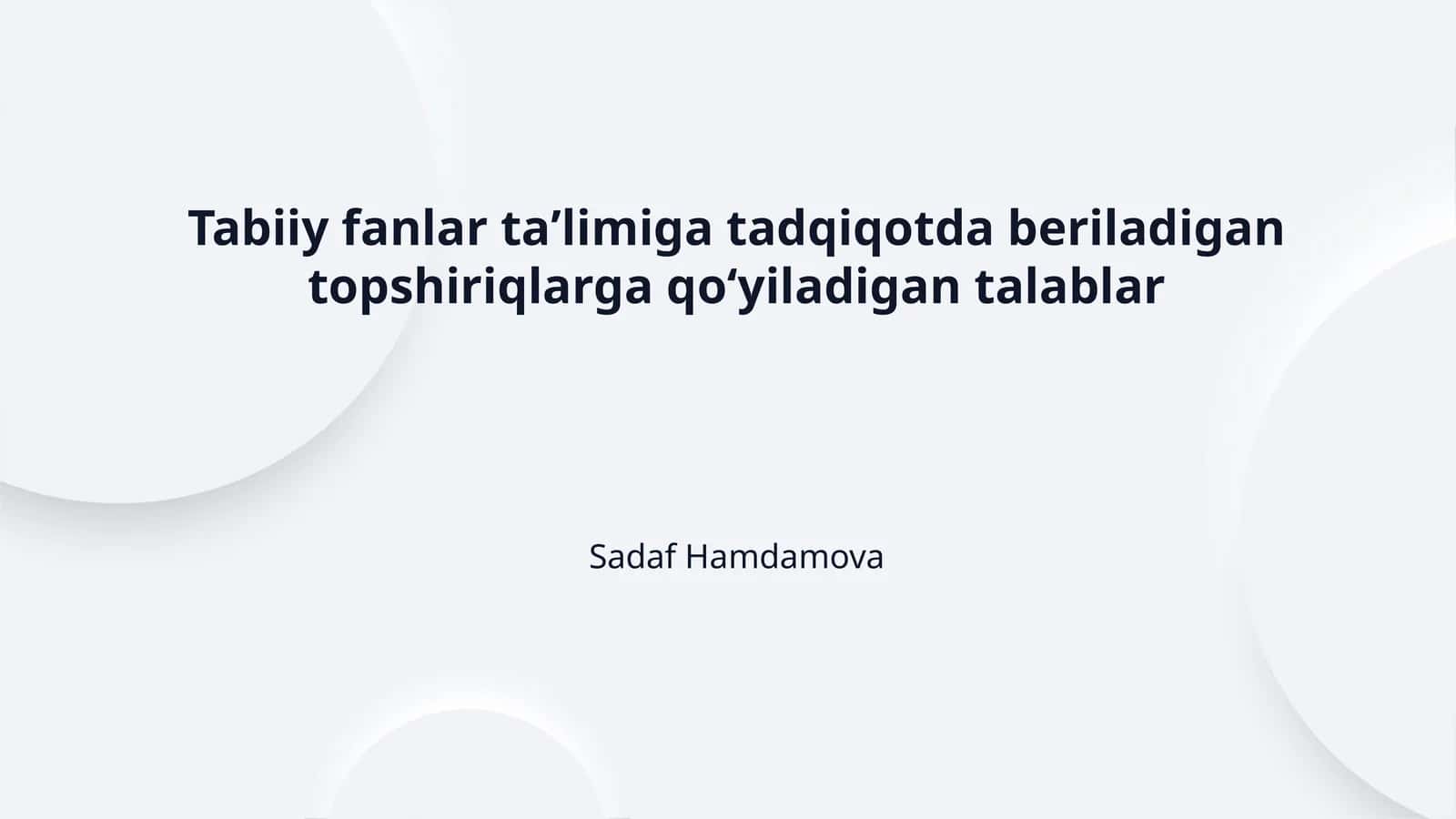 Tabiiy fanlar ta’limiga tadqiqotda beriladigan topshiriqlarga qo‘yiladigan talablar

Sadaf Hamdamova